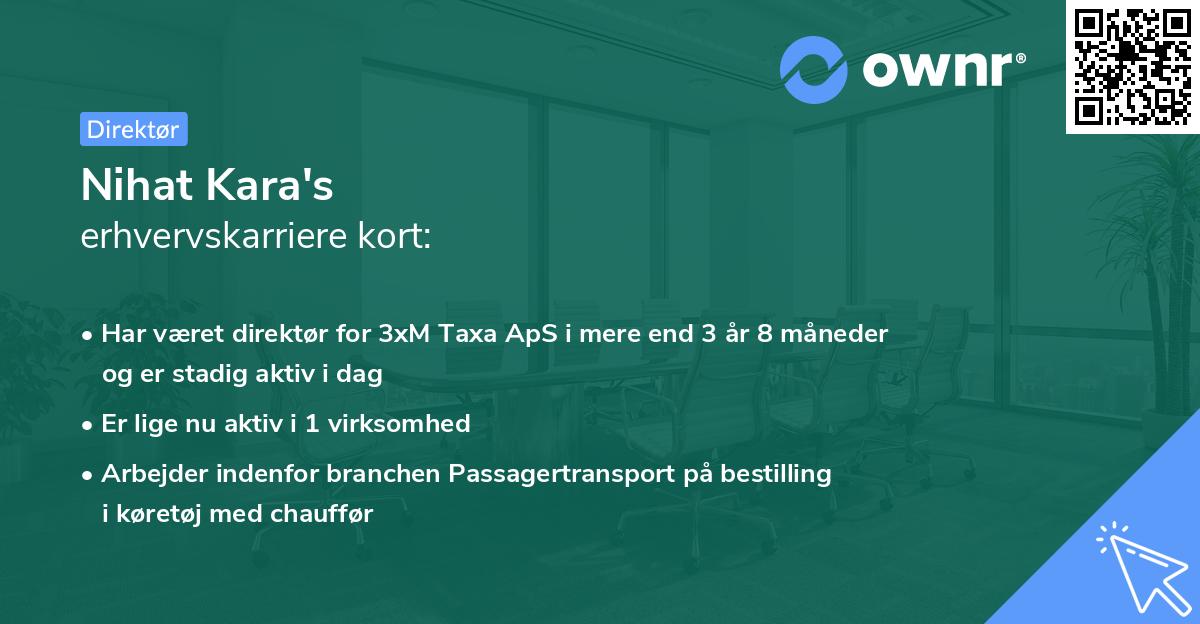 ownr®

Direktør

Nihat Kara's
erhvervskarriere kort:

• Har været direktør for 3xM Taxa ApS i mere end 3 år 8 måneder og er stadig aktiv i dag

• Er lige nu aktiv i 1 virksomhed

• Arbejder indenfor branchen Passagertransport på bestilling i køretøj med chauffør